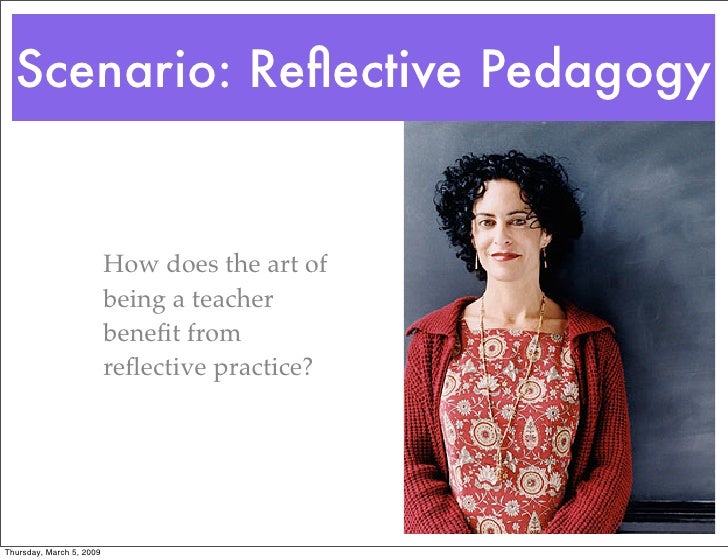 Scenario: Reflective Pedagogy

How does the art of being a teacher benefit from reflective practice?

Thursday, March 5, 2009